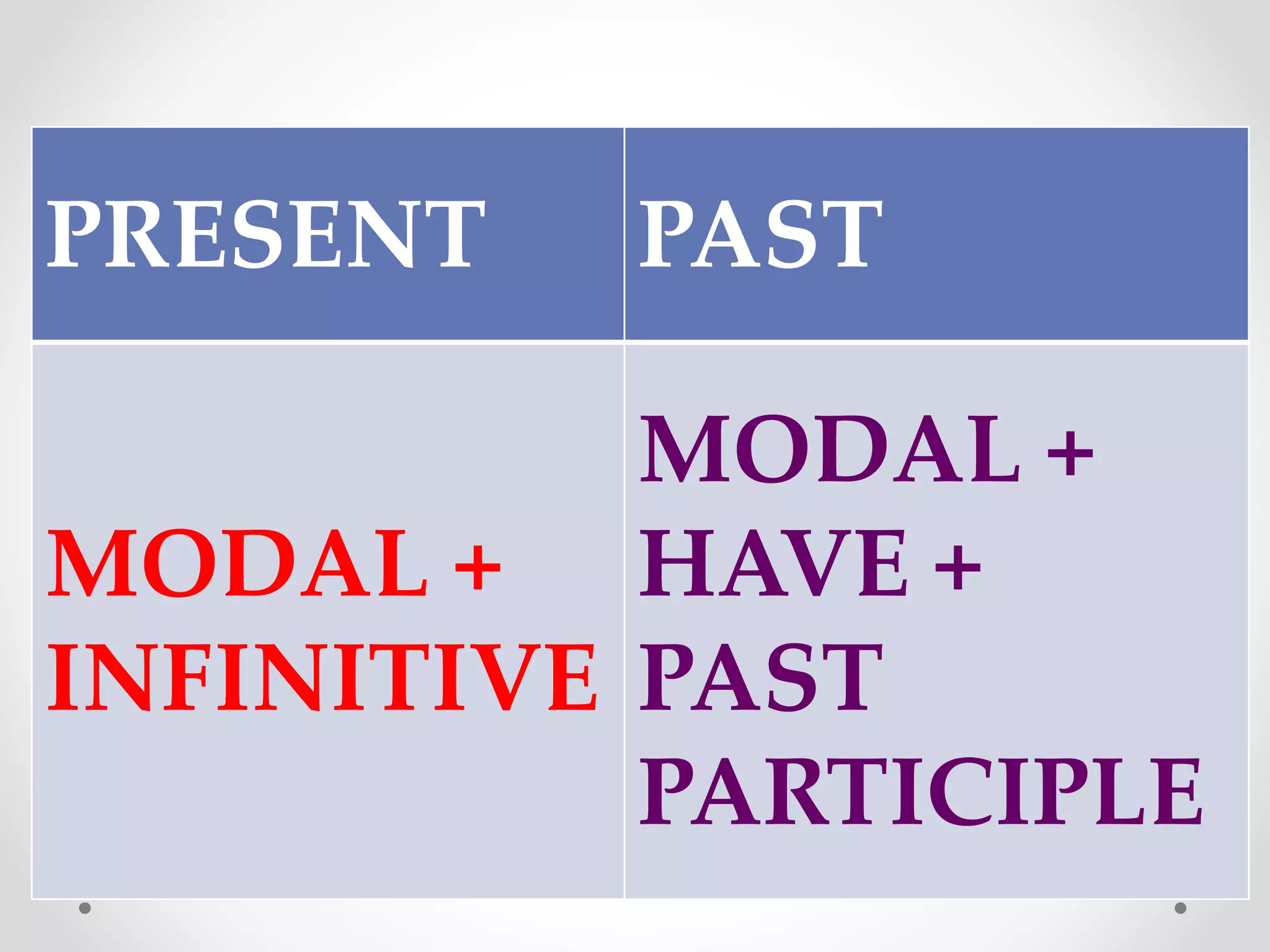 | PRESENT | PAST |
|---|---|
| MODAL + INFINITIVE | MODAL + HAVE + PAST PARTICIPLE |